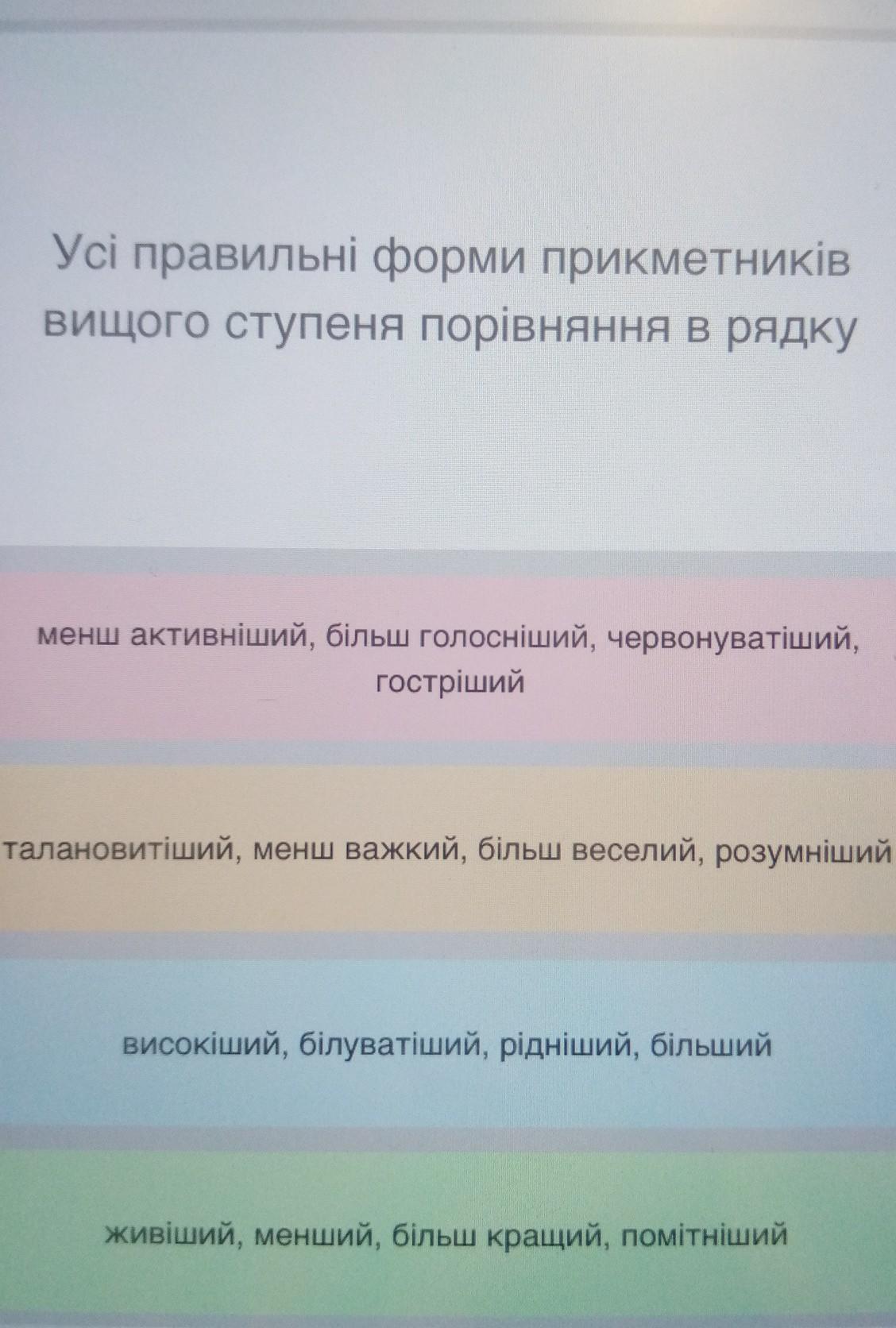 Усі правильні форми прикметників вищого ступеня порівняння в рядку

менш активніший, більш голосніший, червонуватіший, гостріший

талановитіший, менш важкий, більш веселий, розумніший

високіший, білуватіший, рідніший, більший

живіший, менший, більш кращий, помітніший